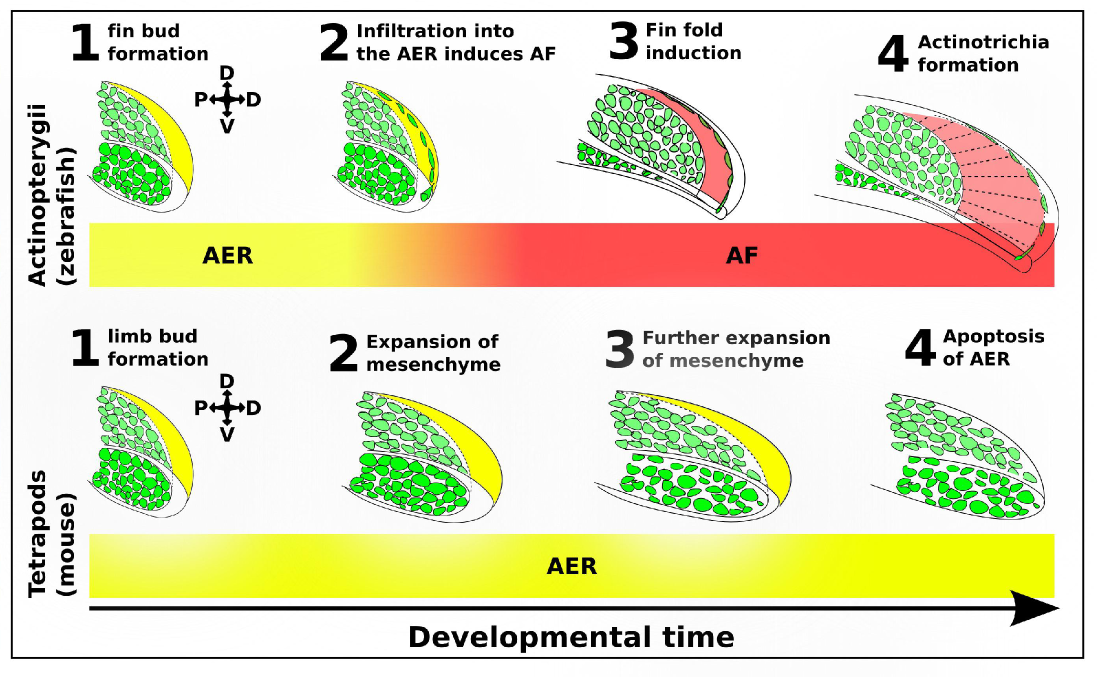 Actinopterygii (zebrafish)

1 fin bud formation

D
P D
V

2 Infiltration into the AER induces AF

3 Fin fold induction

4 Actinotrichia formation

AER

AF

Tetrapods (mouse)

1 limb bud formation

D
P D
V

2 Expansion of mesenchyme

3 Further expansion of mesenchyme

4 Apoptosis of AER

AER

Developmental time